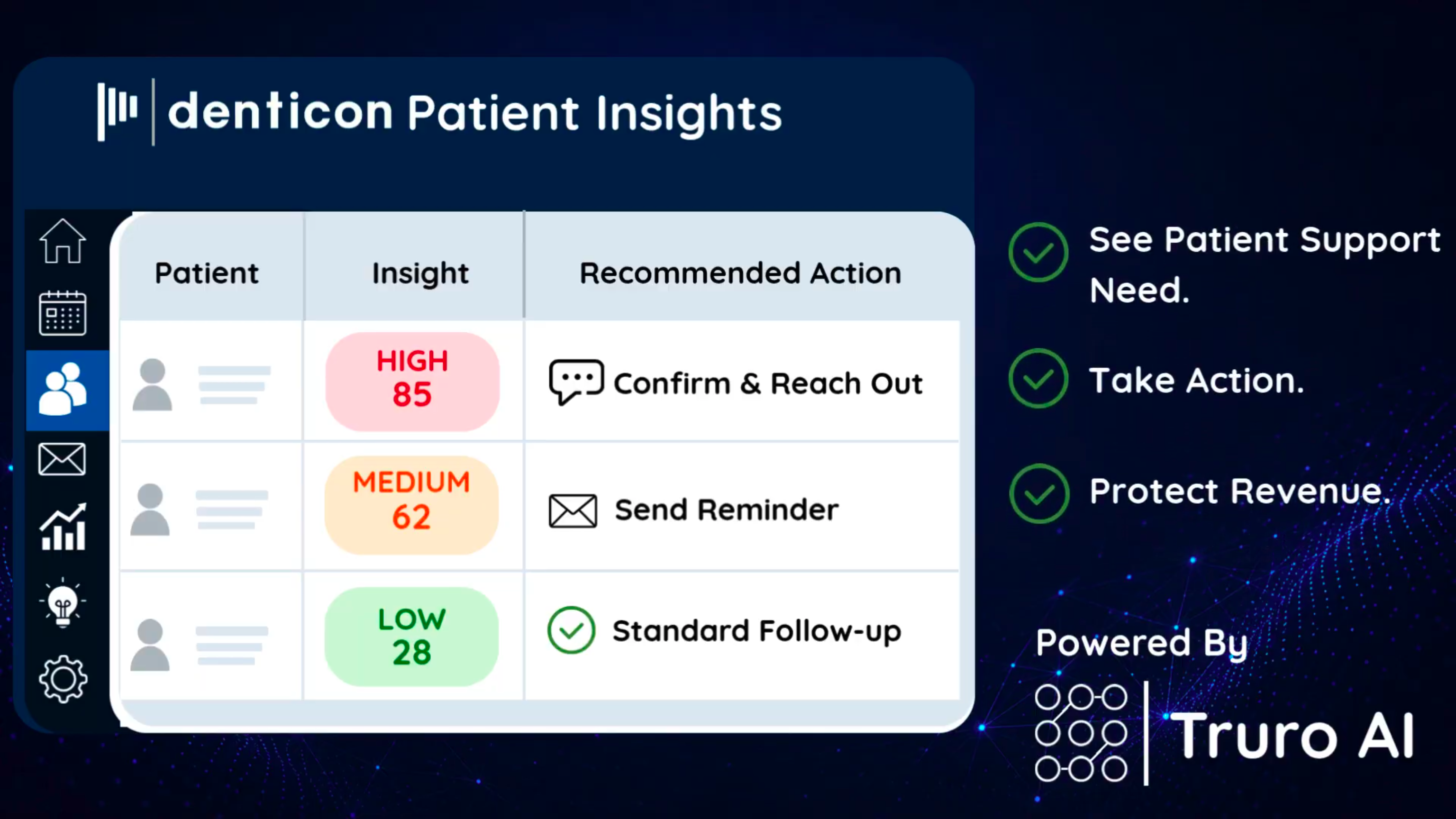 denticon Patient Insights

| Patient | Insight | Recommended Action |
|---|---|---|
|  | HIGH 85 | Confirm & Reach Out |
|  | MEDIUM 62 | Send Reminder |
|  | LOW 28 | Standard Follow-up |

See Patient Support Need.

Take Action.

Protect Revenue.

Powered By

Truro AI